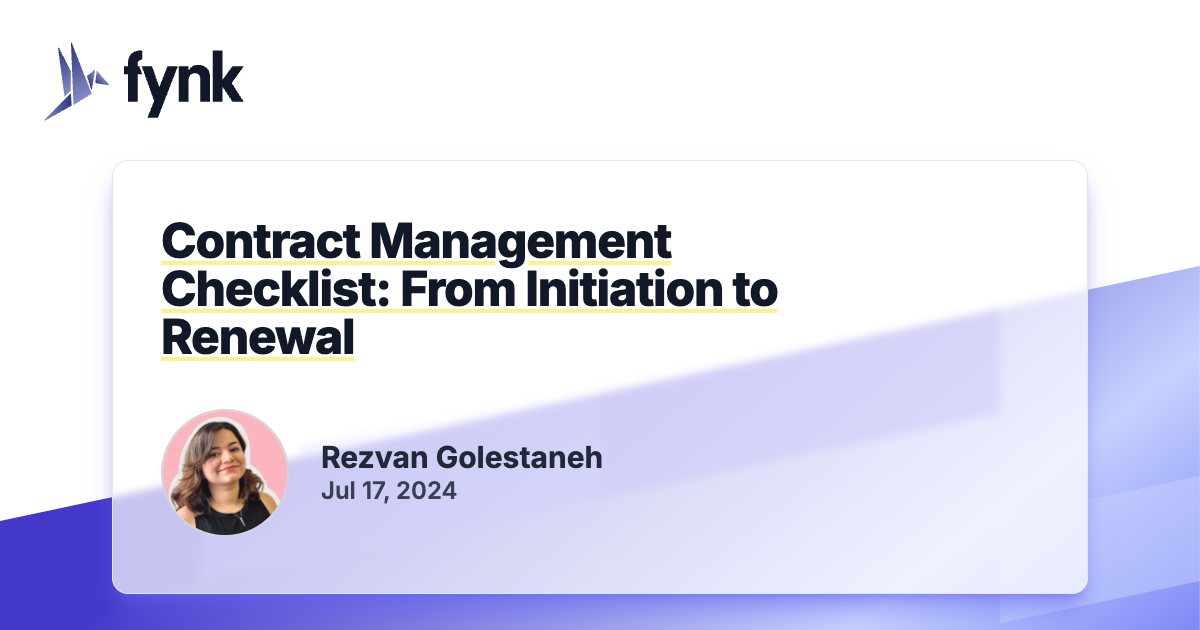 fynk

Contract Management Checklist: From Initiation to Renewal

Rezvan Golestaneh
Jul 17, 2024